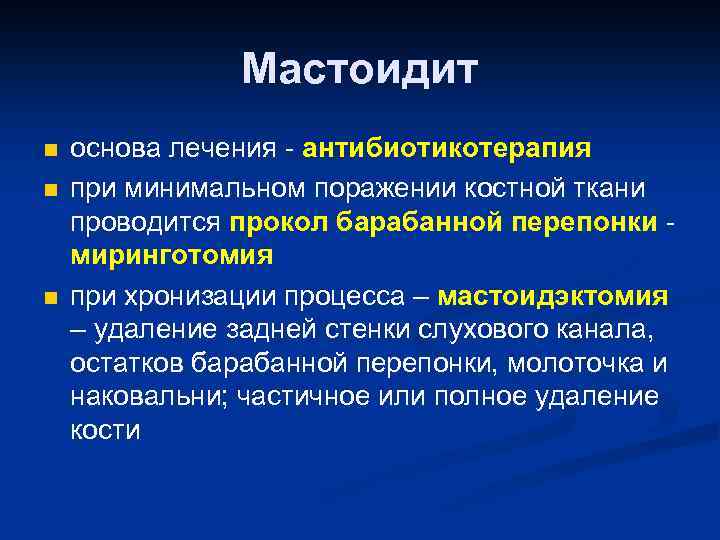 Мастоидит

основа лечения - антибиотикотерапия

при минимальном поражении костной ткани проводится прокол барабанной перепонки - миринготомия

при хронизации процесса – мастоидэктомия – удаление задней стенки слухового канала, остатков барабанной перепонки, молоточка и наковальни; частичное или полное удаление кости